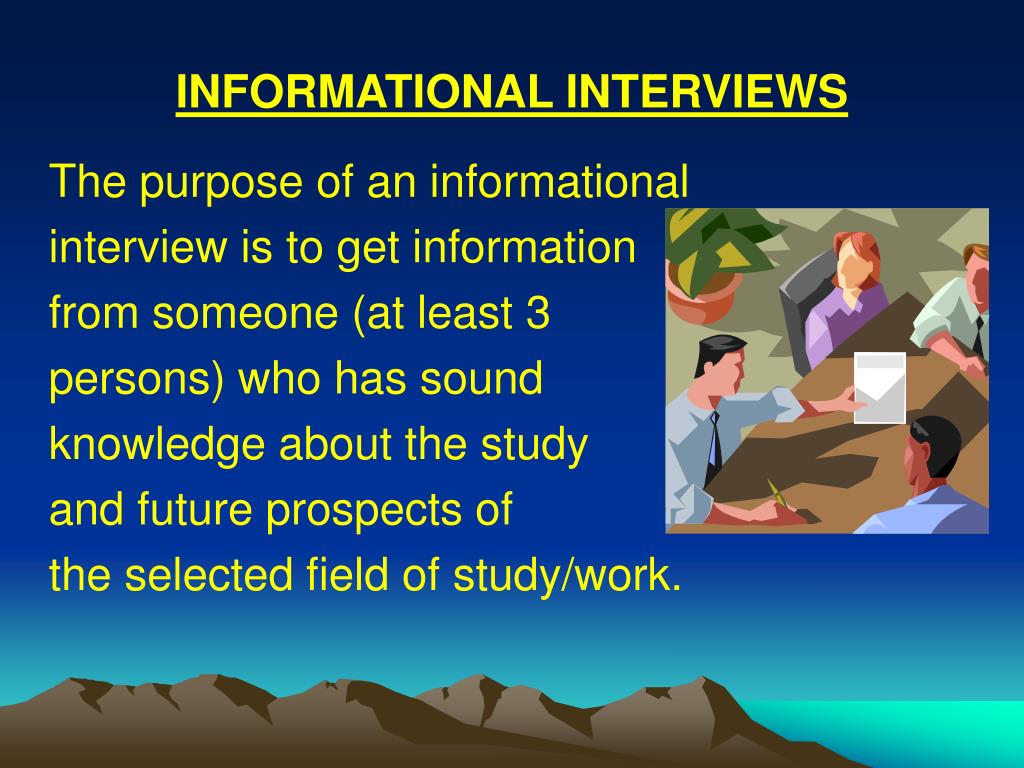 INFORMATIONAL INTERVIEWS

The purpose of an informational interview is to get information from someone (at least 3 persons) who has sound knowledge about the study and future prospects of the selected field of study/work.